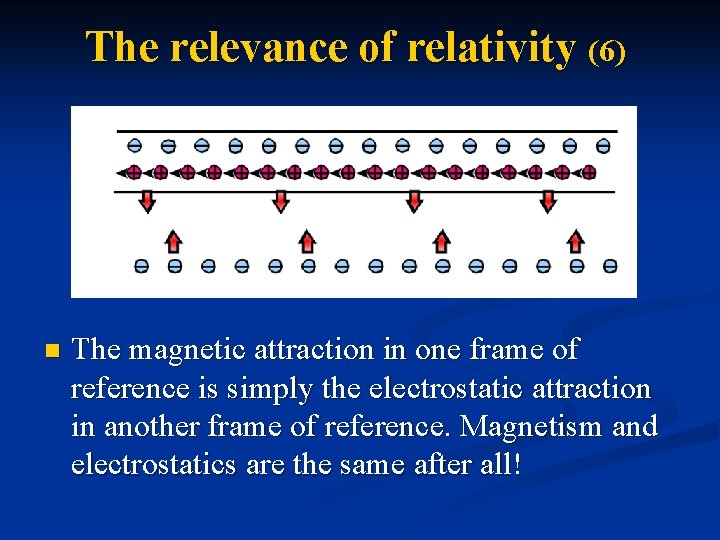 The relevance of relativity (6)

The magnetic attraction in one frame of reference is simply the electrostatic attraction in another frame of reference. Magnetism and electrostatics are the same after all!